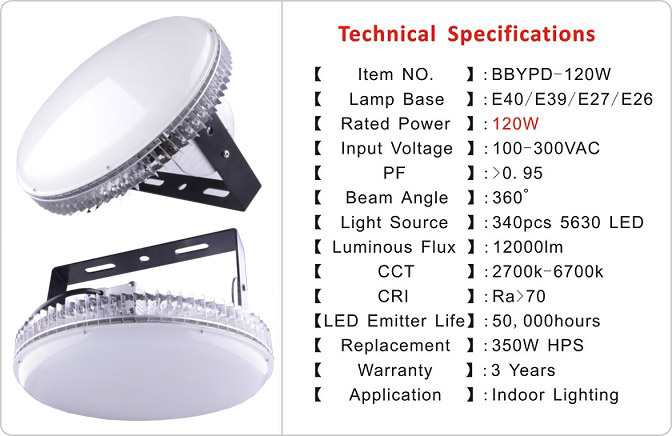 Technical Specifications

【 Item NO. 】: BBYPD-120W
【 Lamp Base 】: E40/E39/E27/E26
【 Rated Power 】: 120W
【 Input Voltage 】: 100-300VAC
【 PF 】: >0. 95
【 Beam Angle 】: 360°
【 Light Source 】: 340pcs 5630 LED
【 Luminous Flux 】: 12000lm
【 CCT 】: 2700k-6700k
【 CRI 】: Ra>70
【LED Emitter Life】: 50, 000hours
【 Replacement 】: 350W HPS
【 Warranty 】: 3 Years
【 Application 】: Indoor Lighting